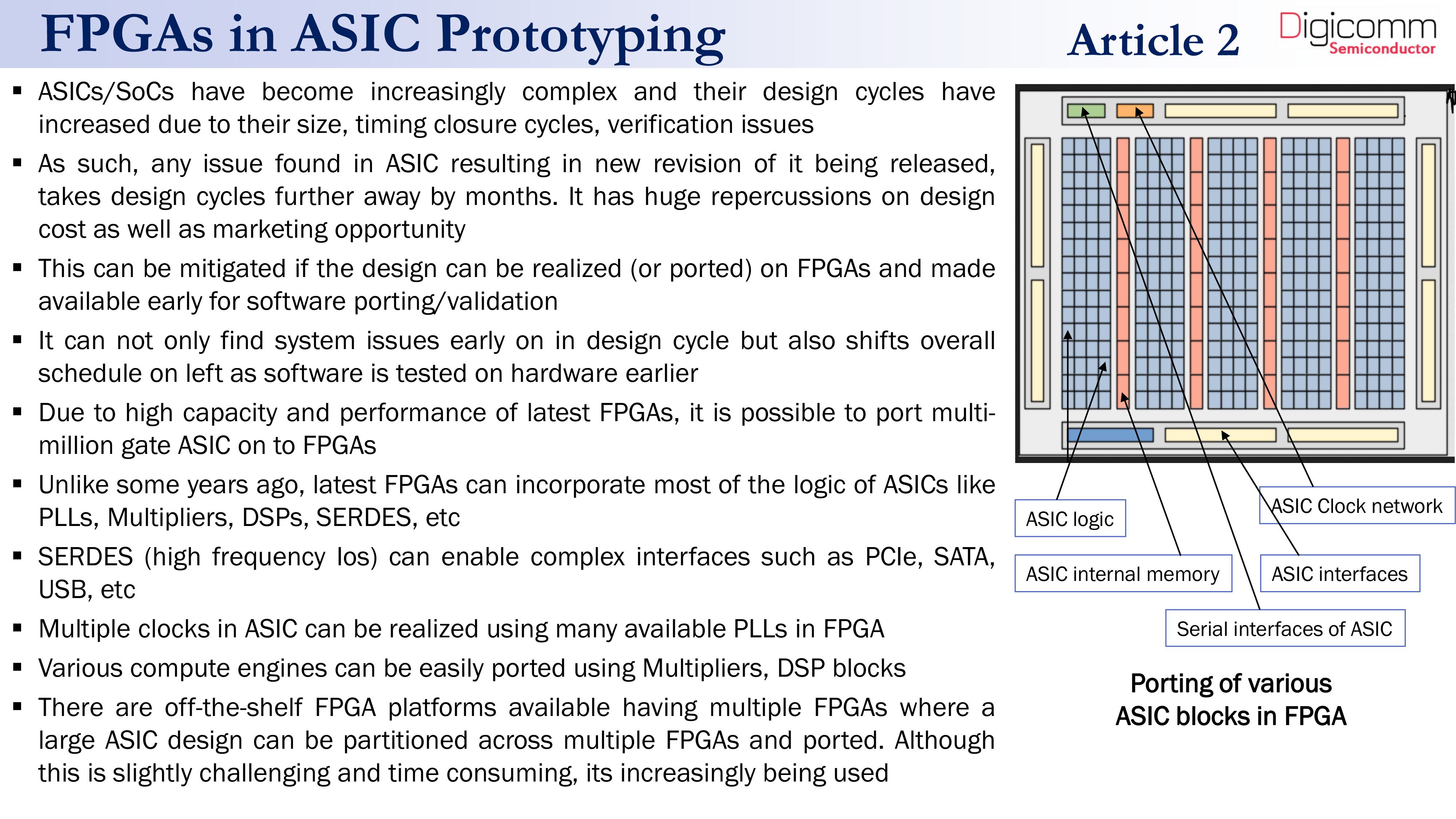 FPGAs in ASIC Prototyping

Article 2

Digicomm Semiconductor

▪ ASICs/SoCs have become increasingly complex and their design cycles have increased due to their size, timing closure cycles, verification issues

▪ As such, any issue found in ASIC resulting in new revision of it being released, takes design cycles further away by months. It has huge repercussions on design cost as well as marketing opportunity

▪ This can be mitigated if the design can be realized (or ported) on FPGAs and made available early for software porting/validation

▪ It can not only find system issues early on in design cycle but also shifts overall schedule on left as software is tested on hardware earlier

▪ Due to high capacity and performance of latest FPGAs, it is possible to port multi-million gate ASIC on to FPGAs

▪ Unlike some years ago, latest FPGAs can incorporate most of the logic of ASICs like PLLs, Multipliers, DSPs, SERDES, etc

▪ SERDES (high frequency Ios) can enable complex interfaces such as PCIe, SATA, USB, etc

▪ Multiple clocks in ASIC can be realized using many available PLLs in FPGA

▪ Various compute engines can be easily ported using Multipliers, DSP blocks

▪ There are off-the-shelf FPGA platforms available having multiple FPGAs where a large ASIC design can be partitioned across multiple FPGAs and ported. Although this is slightly challenging and time consuming, its increasingly being used

ASIC logic

ASIC Clock network

ASIC internal memory

ASIC interfaces

Serial interfaces of ASIC

Porting of various ASIC blocks in FPGA